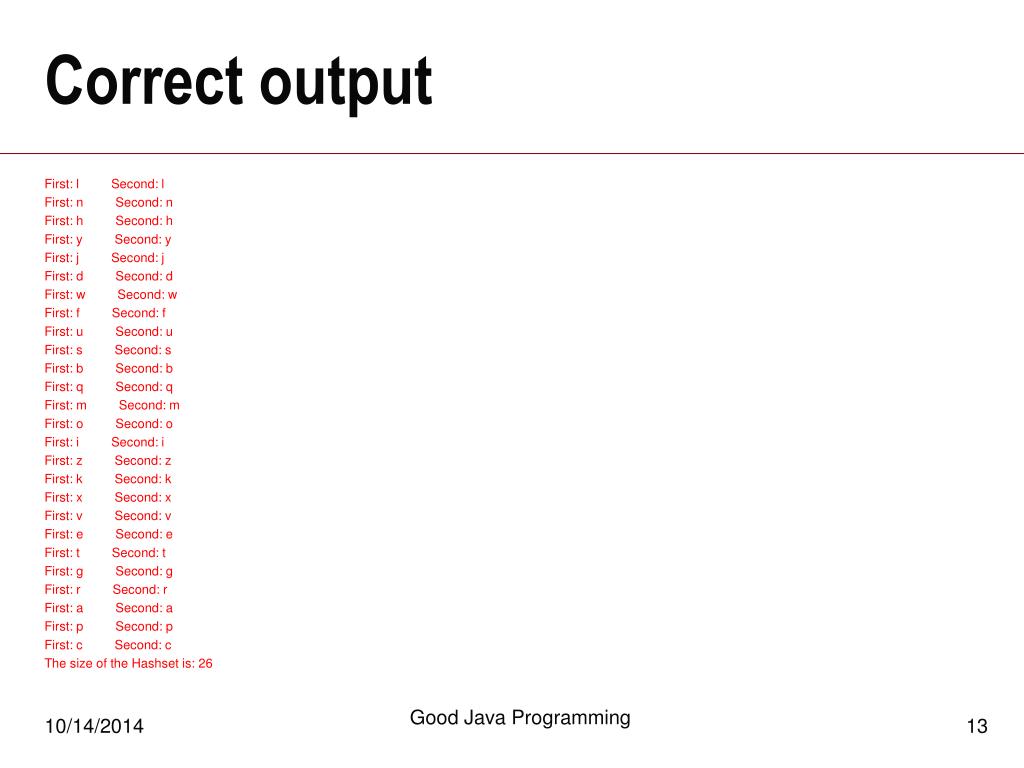 Correct output

First: l Second: l
First: n Second: n
First: h Second: h
First: y Second: y
First: j Second: j
First: d Second: d
First: w Second: w
First: f Second: f
First: u Second: u
First: s Second: s
First: b Second: b
First: q Second: q
First: m Second: m
First: o Second: o
First: i Second: i
First: z Second: z
First: k Second: k
First: x Second: x
First: v Second: v
First: e Second: e
First: t Second: t
First: g Second: g
First: r Second: r
First: a Second: a
First: p Second: p
First: c Second: c
The size of the Hashset is: 26

10/14/2014

Good Java Programming

13